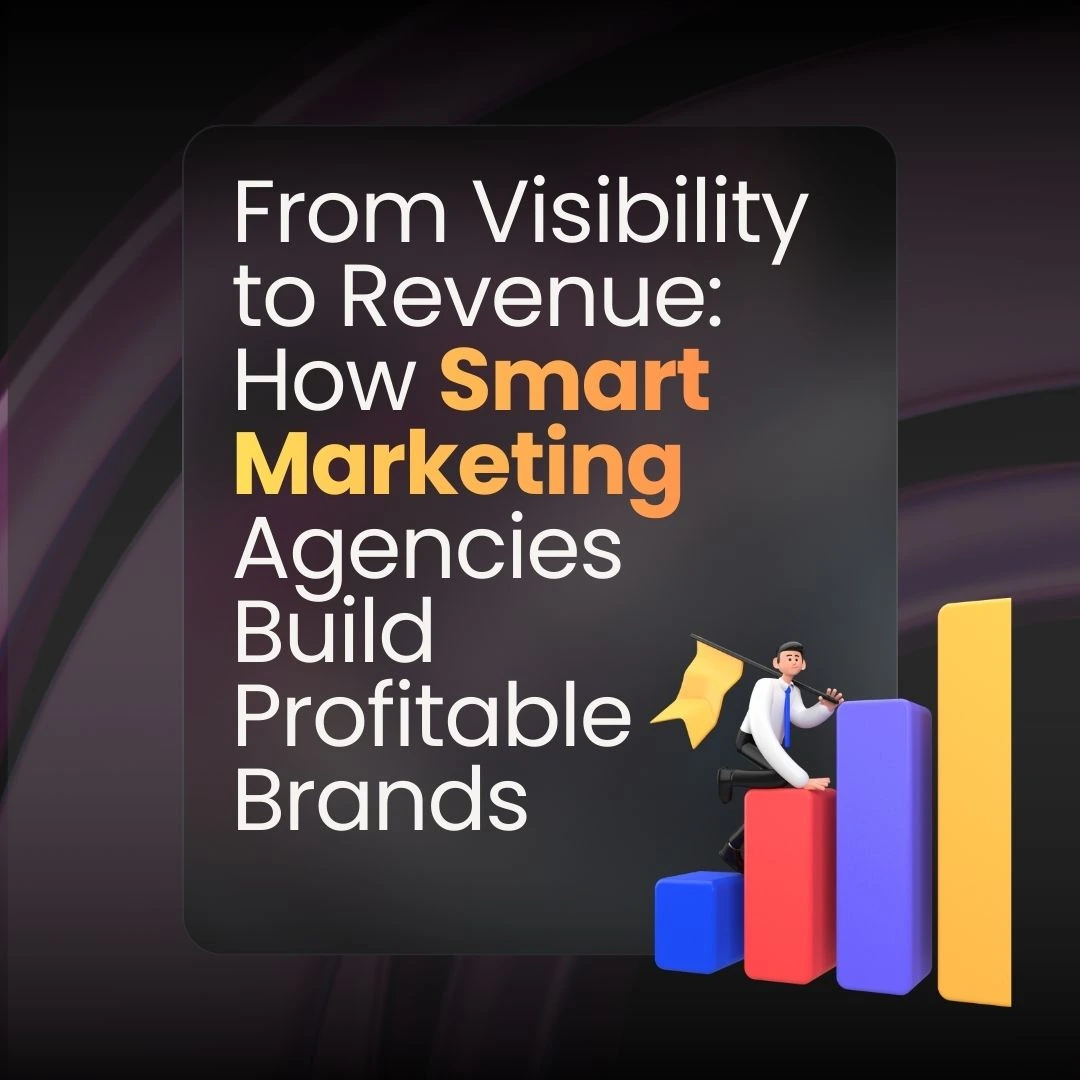 From Visibility to Revenue: How Smart Marketing Agencies Build Profitable Brands